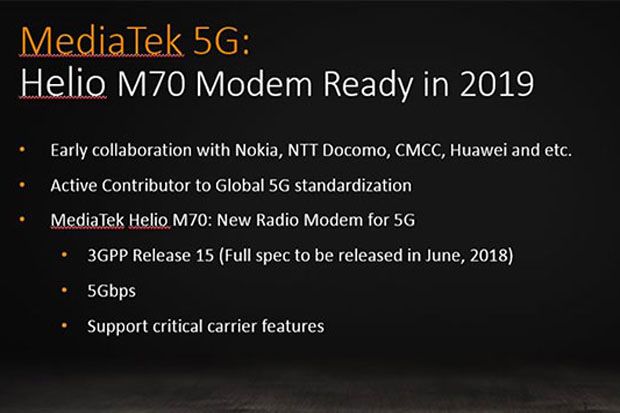 MediaTek 5G:
Helio M70 Modem Ready in 2019

• Early collaboration with Nokia, NTT Docomo, CMCC, Huawei and etc.
• Active Contributor to Global 5G standardization
• MediaTek Helio M70: New Radio Modem for 5G
  • 3GPP Release 15 (Full spec to be released in June, 2018)
  • 5Gbps
  • Support critical carrier features